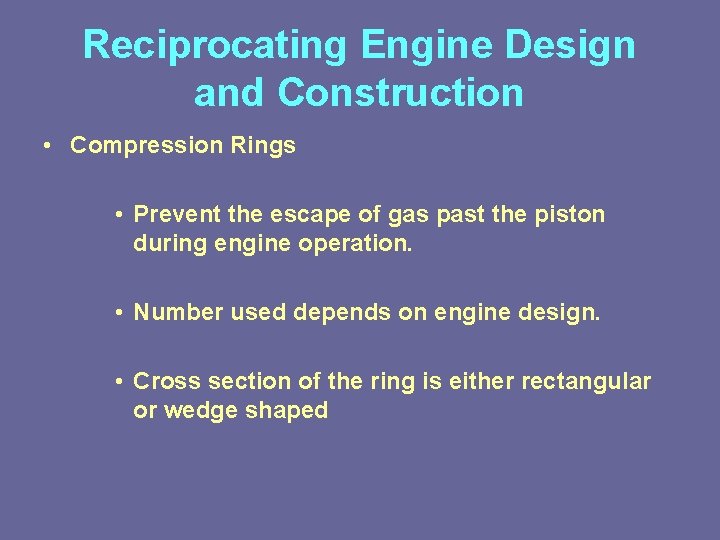 Reciprocating Engine Design and Construction

• Compression Rings

• Prevent the escape of gas past the piston during engine operation.

• Number used depends on engine design.

• Cross section of the ring is either rectangular or wedge shaped